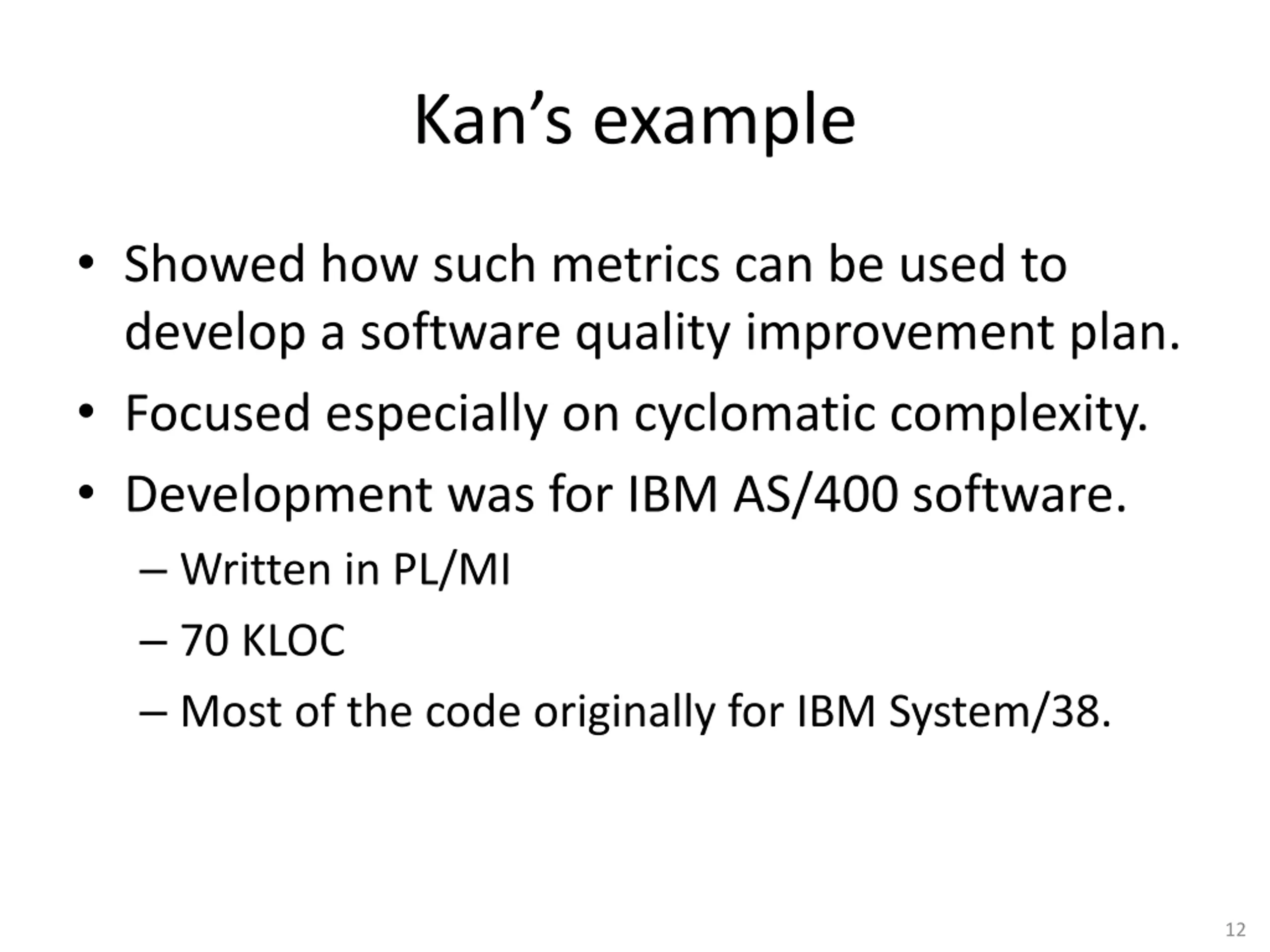 Kan’s example

• Showed how such metrics can be used to develop a software quality improvement plan.
• Focused especially on cyclomatic complexity.
• Development was for IBM AS/400 software.
– Written in PL/MI
– 70 KLOC
– Most of the code originally for IBM System/38.

12